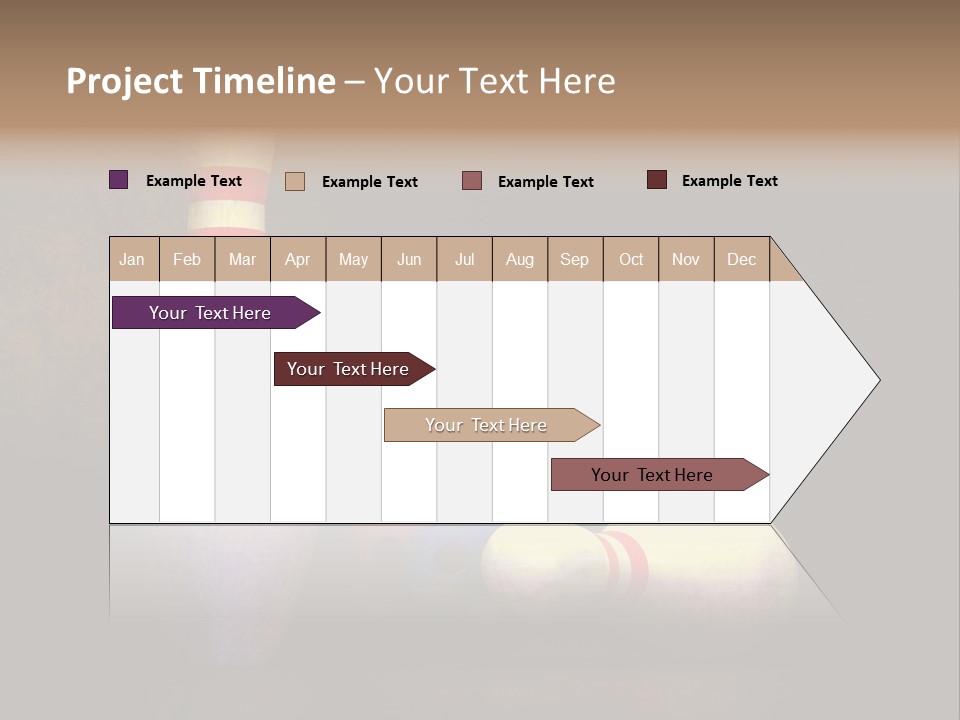 Project Timeline – Your Text Here

Example Text Example Text Example Text Example Text

| Jan | Feb | Mar | Apr | May | Jun | Jul | Aug | Sep | Oct | Nov | Dec |
|---|---|---|---|---|---|---|---|---|---|---|---|

Your Text Here

Your Text Here

Your Text Here

Your Text Here